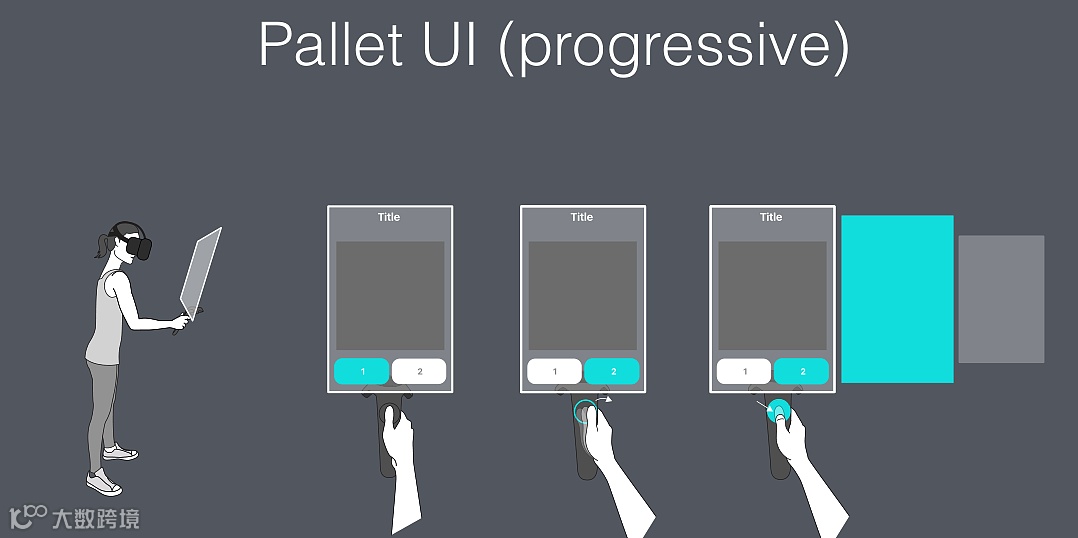 Pallet UI (progressive)

Title

1 2

Title

1 2

Title

1 2

大数跨境